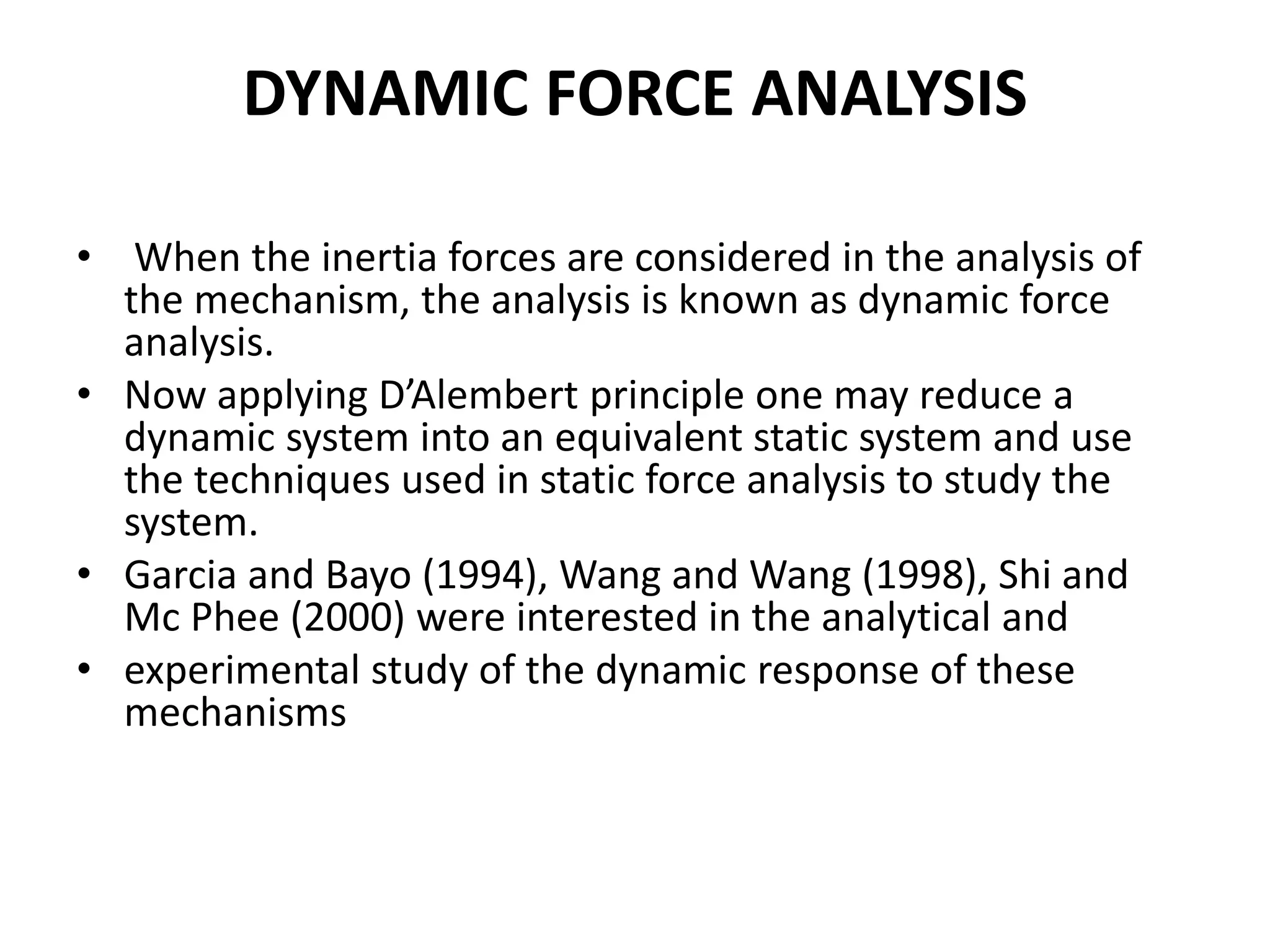 DYNAMIC FORCE ANALYSIS

• When the inertia forces are considered in the analysis of the mechanism, the analysis is known as dynamic force analysis.
• Now applying D’Alembert principle one may reduce a dynamic system into an equivalent static system and use the techniques used in static force analysis to study the system.
• Garcia and Bayo (1994), Wang and Wang (1998), Shi and Mc Phee (2000) were interested in the analytical and
• experimental study of the dynamic response of these mechanisms